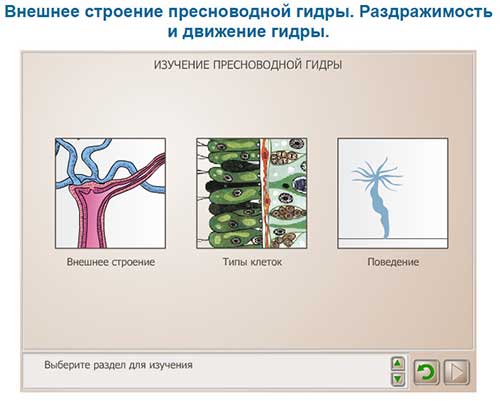 Внешнее строение пресноводной гидры. Раздражимость и движение гидры.

ИЗУЧЕНИЕ ПРЕСНОВОДНОЙ ГИДРЫ

Внешнее строение

Типы клеток

Поведение

Выберите раздел для изучения